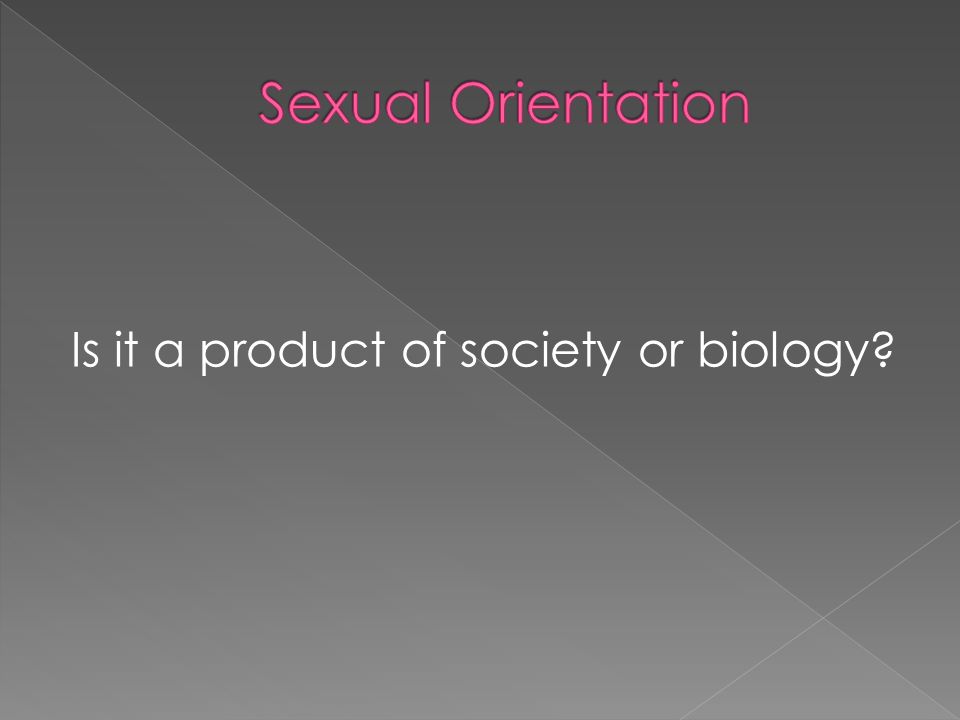 Sexual Orientation

Is it a product of society or biology?